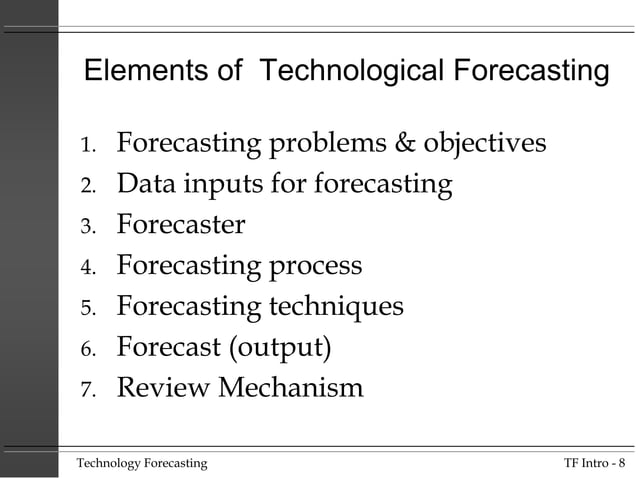 Elements of  Technological Forecasting

1. Forecasting problems & objectives
2. Data inputs for forecasting
3. Forecaster
4. Forecasting process
5. Forecasting techniques
6. Forecast (output)
7. Review Mechanism

Technology Forecasting

TF Intro - 8